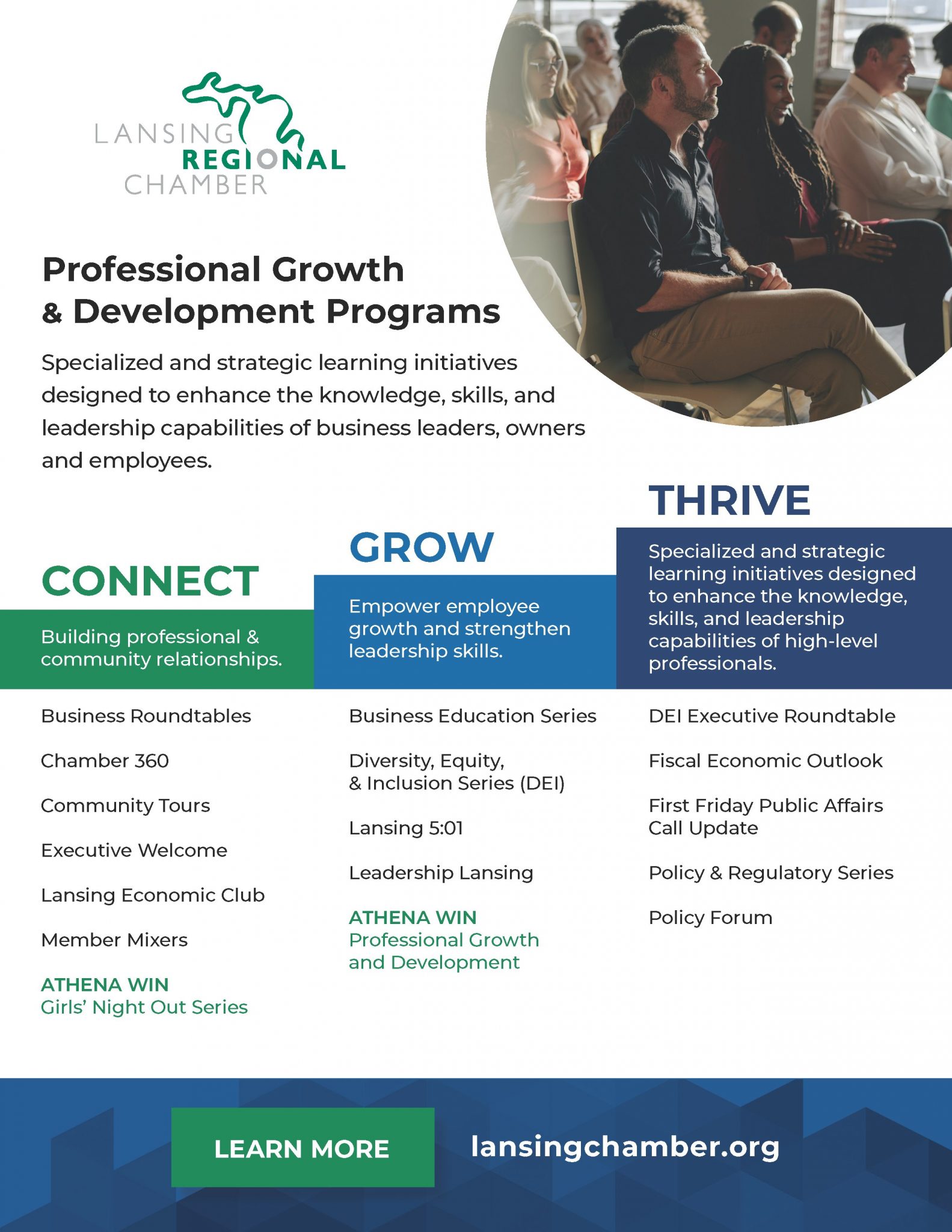 LANSING REGIONAL CHAMBER

Professional Growth & Development Programs

Specialized and strategic learning initiatives designed to enhance the knowledge, skills, and leadership capabilities of business leaders, owners and employees.

CONNECT

Building professional & community relationships.

Business Roundtables

Chamber 360

Community Tours

Executive Welcome

Lansing Economic Club

Member Mixers

ATHENA WIN
Girls' Night Out Series

GROW

Empower employee growth and strengthen leadership skills.

Business Education Series

Diversity, Equity, & Inclusion Series (DEI)

Lansing 5:01

Leadership Lansing

ATHENA WIN
Professional Growth and Development

THRIVE

Specialized and strategic learning initiatives designed to enhance the knowledge, skills, and leadership capabilities of high-level professionals.

DEI Executive Roundtable

Fiscal Economic Outlook

First Friday Public Affairs Call Update

Policy & Regulatory Series

Policy Forum

LEARN MORE

lansingchamber.org